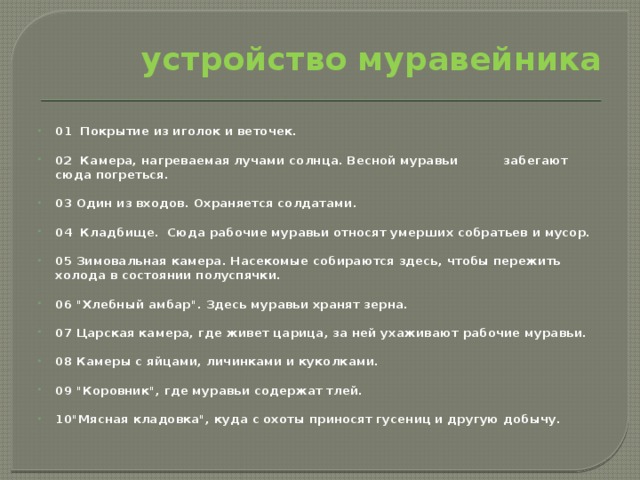 устройство муравейника

01 Покрытие из иголок и веточек.

02 Камера, нагреваемая лучами солнца. Весной муравьи забегают сюда погреться.

03 Один из входов. Охраняется солдатами.

04 Кладбище. Сюда рабочие муравьи относят умерших собратьев и мусор.

05 Зимовальная камера. Насекомые собираются здесь, чтобы пережить холода в состоянии полуспячки.

06 "Хлебный амбар". Здесь муравьи хранят зерна.

07 Царская камера, где живет царица, за ней ухаживают рабочие муравьи.

08 Камеры с яйцами, личинками и куколками.

09 "Коровник", где муравьи содержат тлей.

10"Мясная кладовка", куда с охоты приносят гусениц и другую добычу.